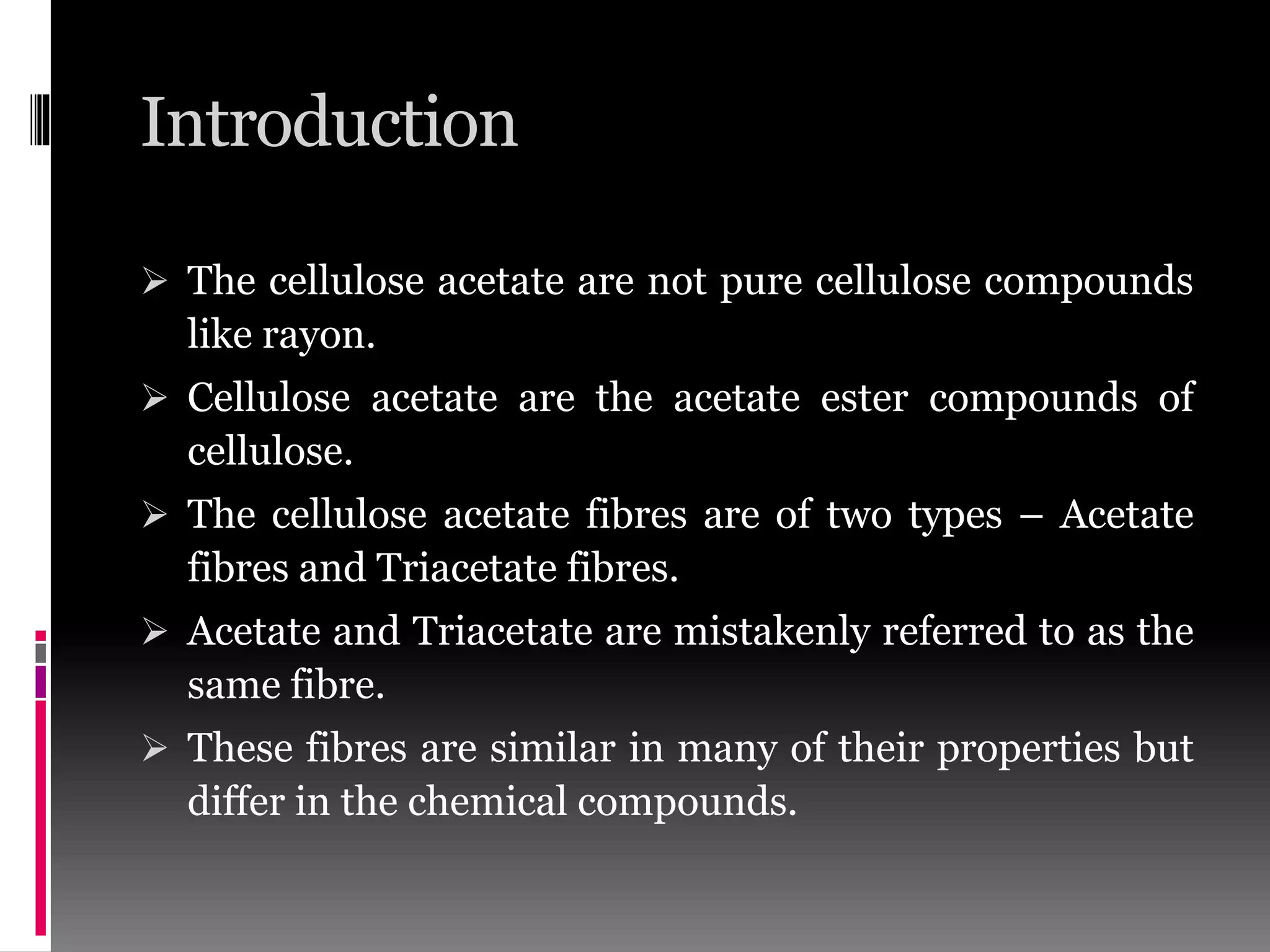 Introduction

➢ The cellulose acetate are not pure cellulose compounds like rayon.

➢ Cellulose acetate are the acetate ester compounds of cellulose.

➢ The cellulose acetate fibres are of two types – Acetate fibres and Triacetate fibres.

➢ Acetate and Triacetate are mistakenly referred to as the same fibre.

➢ These fibres are similar in many of their properties but differ in the chemical compounds.